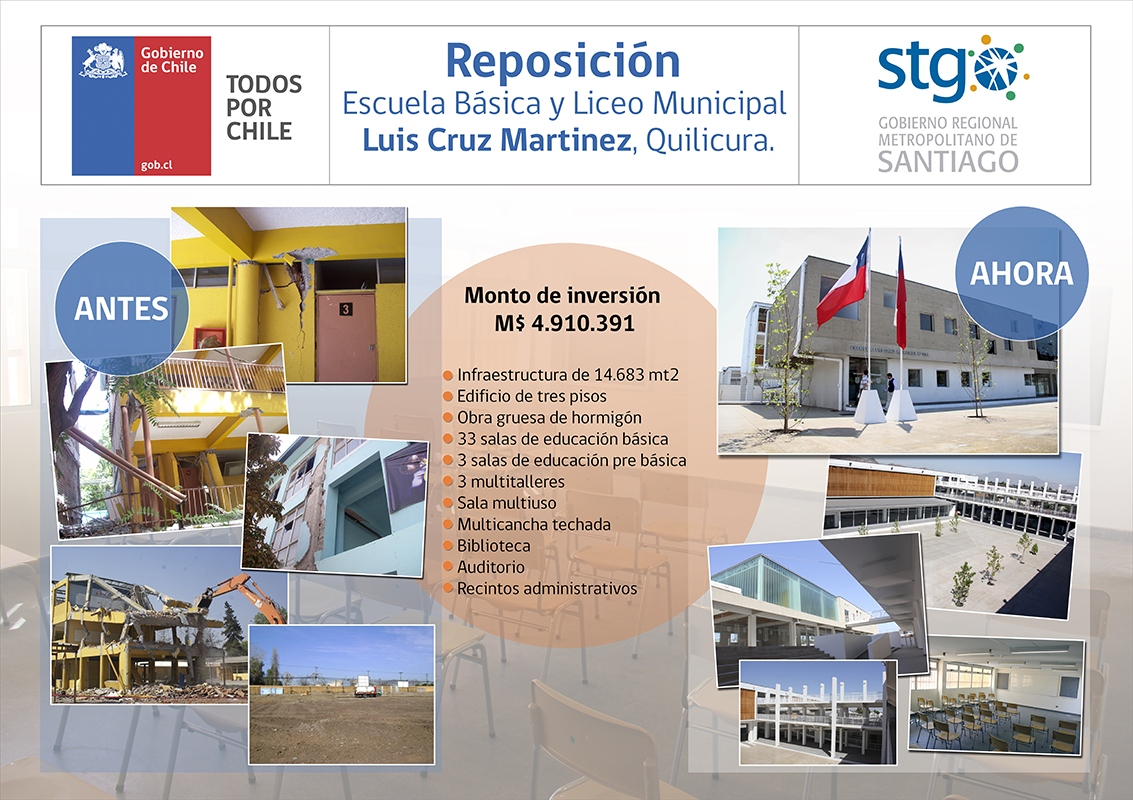 Gobierno de Chile

gob.cl

TODOS POR CHILE

Reposición
Escuela Básica y Liceo Municipal
Luis Cruz Martinez, Quilicura.

stgo
GOBIERNO REGIONAL METROPOLITANO DE SANTIAGO

ANTES

3

Monto de inversión
M$ 4.910.391

Infraestructura de 14.683 mt2
Edificio de tres pisos
Obra gruesa de hormigón
33 salas de educación básica
3 salas de educación pre básica
3 multitalleres
Sala multiuso
Multicancha techada
Biblioteca
Auditorio
Recintos administrativos

AHORA